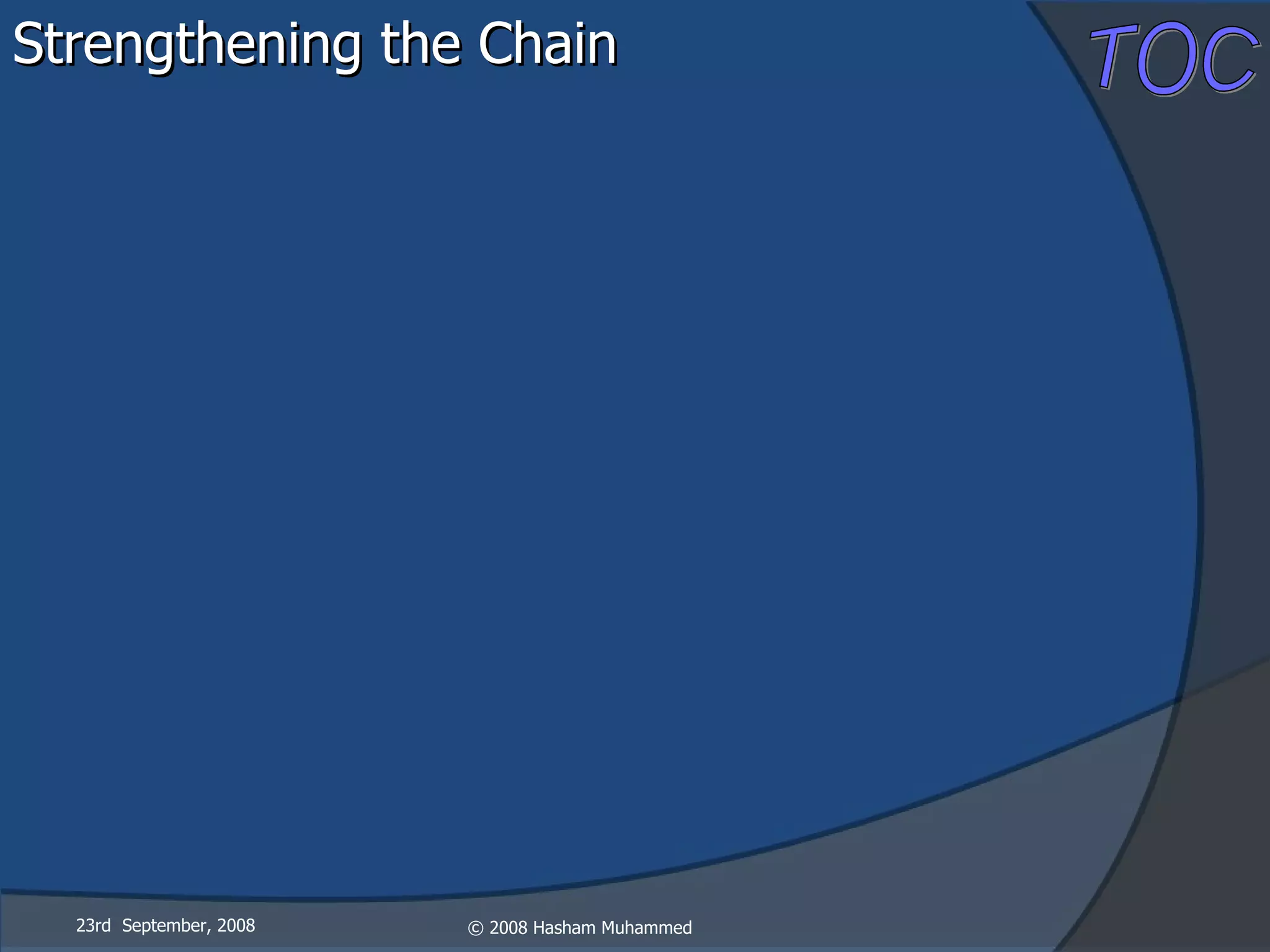 Strengthening the Chain

TOC

23rd September, 2008

© 2008 Hasham Muhammed